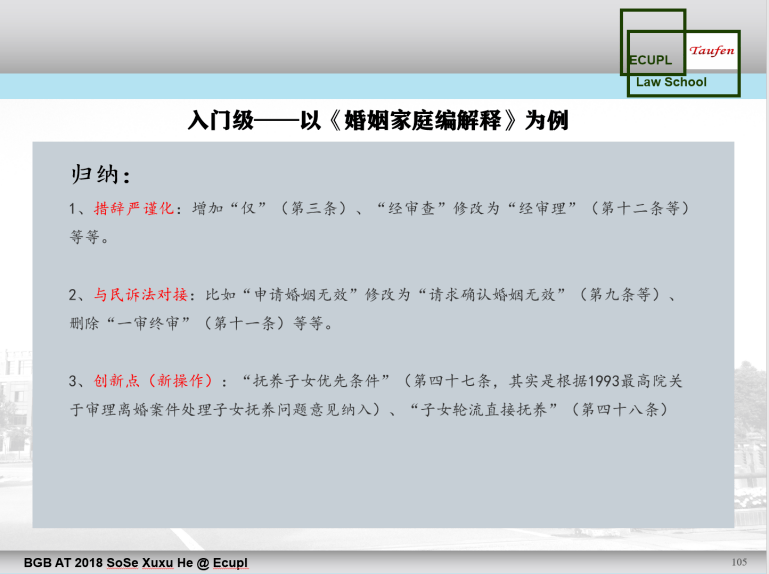 ECUPL
Taufen
Law School

入门级——以《婚姻家庭编解释》为例

归纳：

1、措辞严谨化：增加“仅”（第三条）、“经审查”修改为“经审理”（第十二条等）等等。

2、与民诉法对接：比如“申请婚姻无效”修改为“请求确认婚姻无效”（第九条等）、删除“一审终审”（第十一条）等等。

3、创新点（新操作）：“抚养子女优先条件”（第四十七条，其实是根据1993最高院关于审理离婚案件处理子女抚养问题意见纳入）、“子女轮流直接抚养”（第四十八条）

BGB AT 2018 SoSe Xuxu He @ Ecupl

105